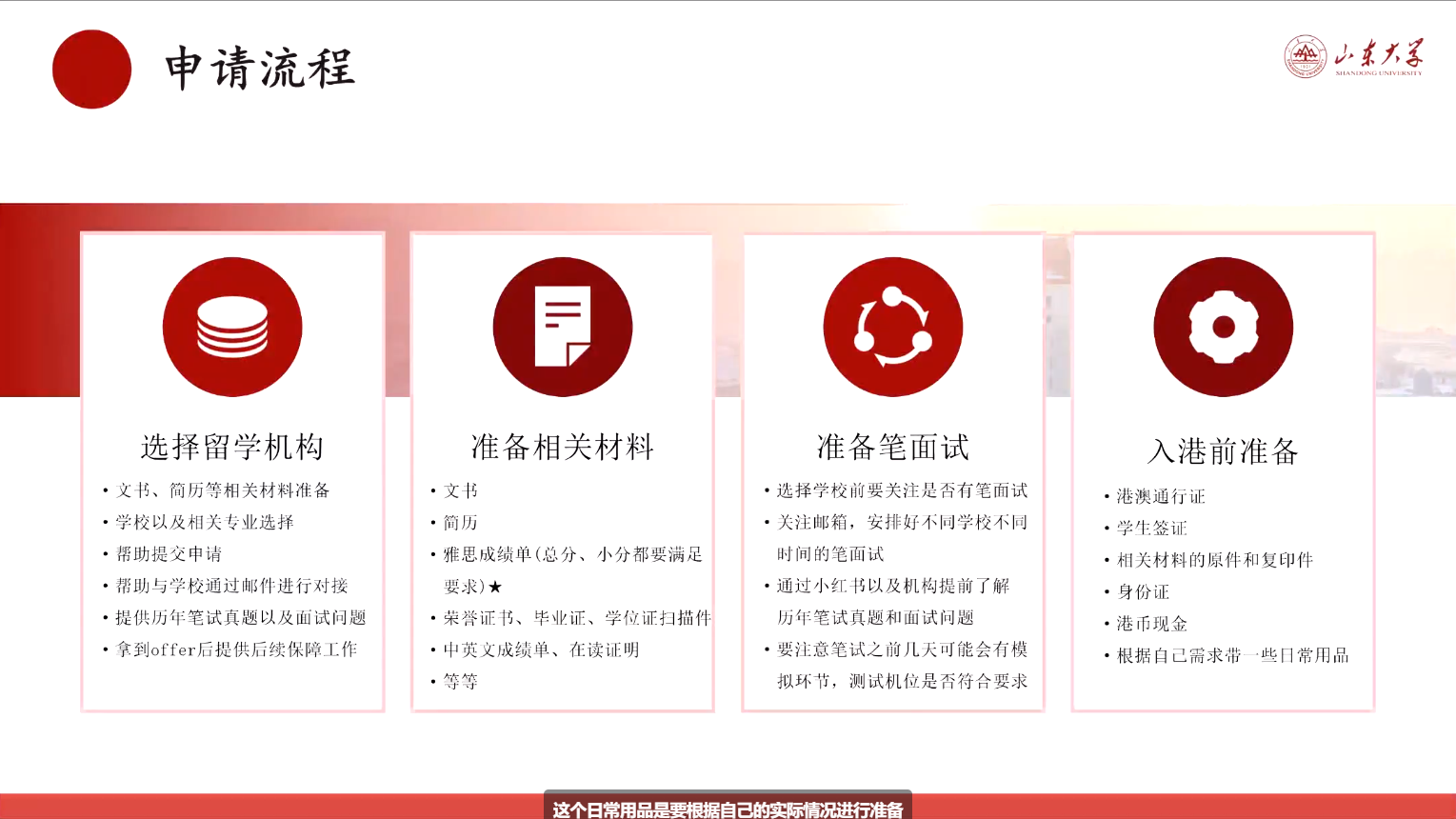 申请流程

山东大学
SHANDONG UNIVERSITY

选择留学机构
• 文书、简历等相关材料准备
• 学校以及相关专业选择
• 帮助提交申请
• 帮助与学校通过邮件进行对接
• 提供历年笔试真题以及面试问题
• 拿到offer后提供后续保障工作

准备相关材料
• 文书
• 简历
• 雅思成绩单(总分、小分都要满足要求)★
• 荣誉证书、毕业证、学位证扫描件
• 中英文成绩单、在读证明
• 等等

准备笔面试
• 选择学校前要关注是否有笔面试
• 关注邮箱，安排好不同学校不同时间的笔面试
• 通过小红书以及机构提前了解历年笔试真题和面试问题
• 要注意笔试之前几天可能会有模拟环节，测试机位是否符合要求

入港前准备
• 港澳通行证
• 学生签证
• 相关材料的原件和复印件
• 身份证
• 港币现金
• 根据自己需求带一些日常用品

这个日常用品是要根据自己的实际情况进行准备